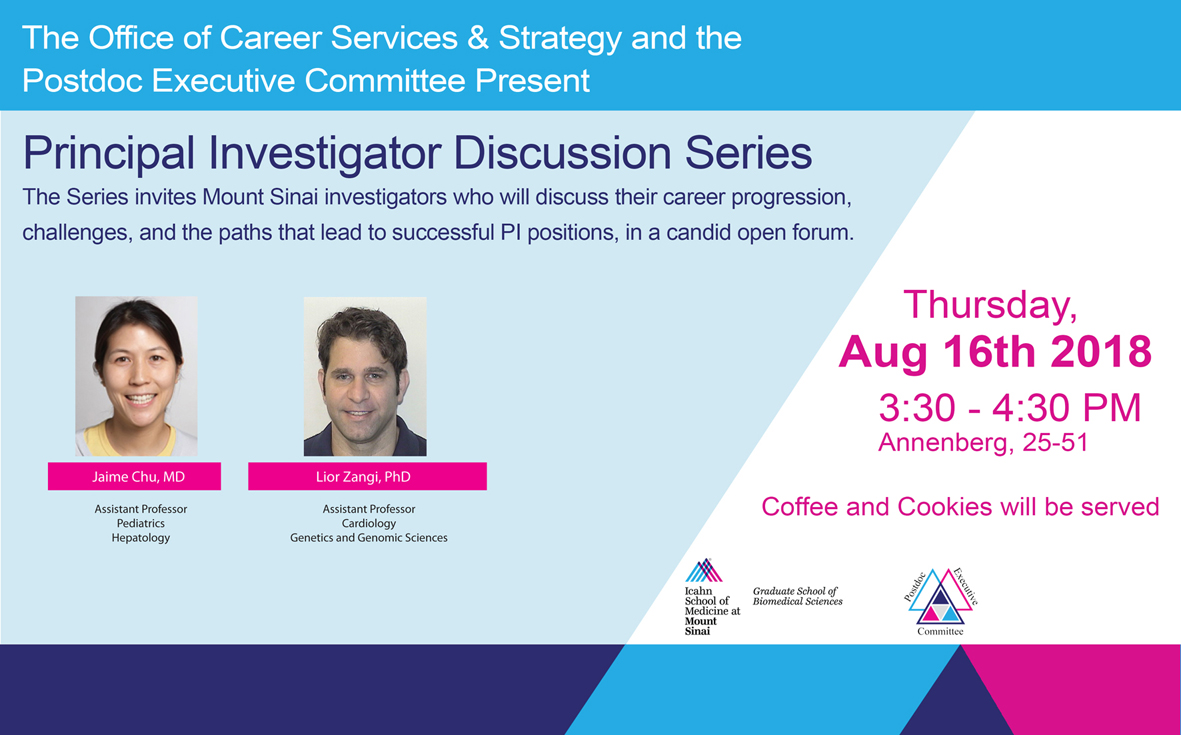 The Office of Career Services & Strategy and the Postdoc Executive Committee Present

Principal Investigator Discussion Series

The Series invites Mount Sinai investigators who will discuss their career progression, challenges, and the paths that lead to successful PI positions, in a candid open forum.

Jaime Chu, MD

Assistant Professor
Pediatrics
Hepatology

Lior Zangi, PhD

Assistant Professor
Cardiology
Genetics and Genomic Sciences

Thursday,
Aug 16th 2018
3:30 - 4:30 PM
Annenberg, 25-51

Coffee and Cookies will be served

Icahn School of Medicine at Mount Sinai

Graduate School of Biomedical Sciences

Postdoc Executive Committee